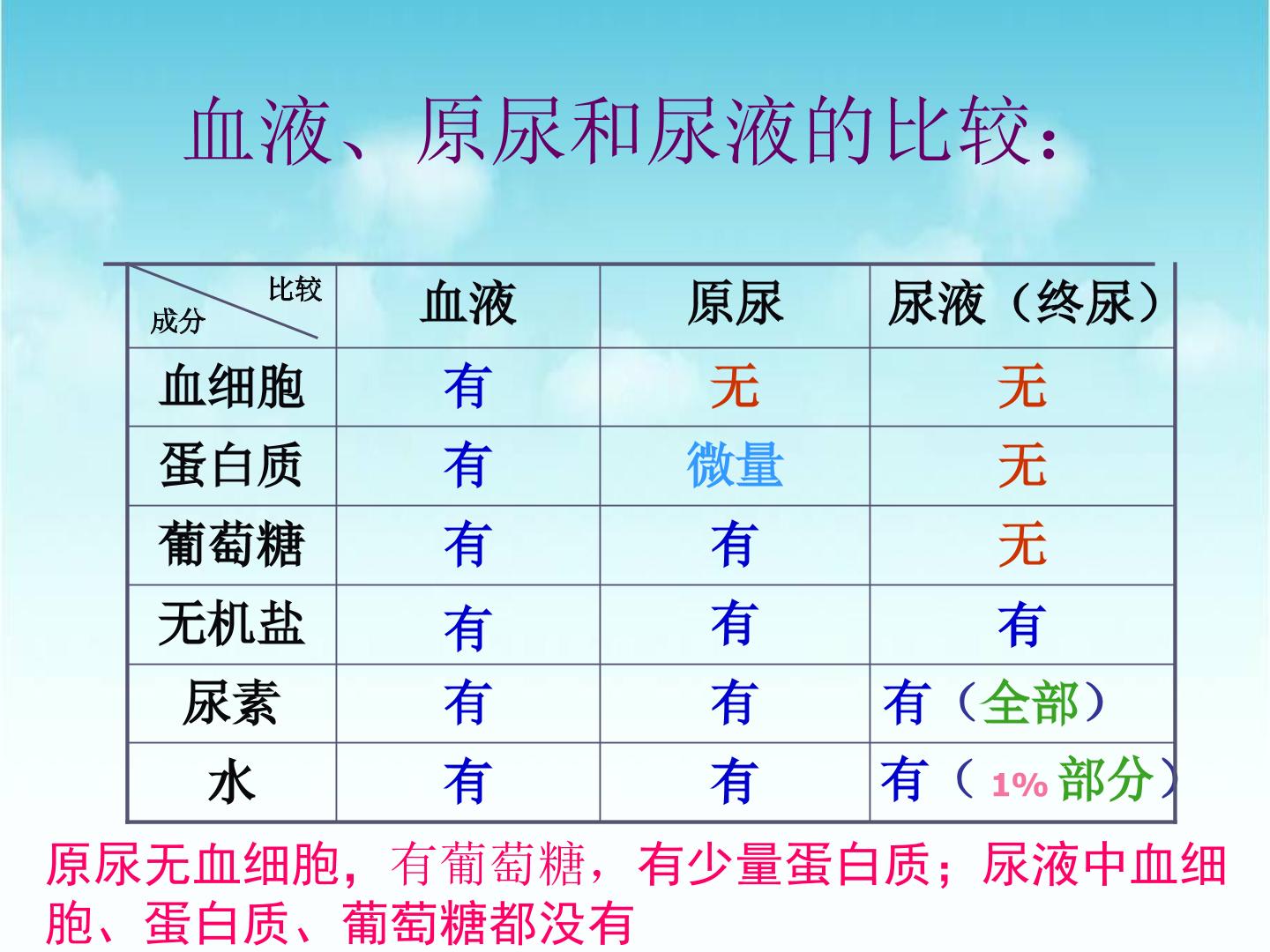 血液、原尿和尿液的比较：

| 比较 成分 | 血液 | 原尿 | 尿液（终尿） |
|---|---|---|---|
| 血细胞 | 有 | 无 | 无 |
| 蛋白质 | 有 | 微量 | 无 |
| 葡萄糖 | 有 | 有 | 无 |
| 无机盐 | 有 | 有 | 有 |
| 尿素 | 有 | 有 | 有（全部） |
| 水 | 有 | 有 | 有（1%部分） |

原尿无血细胞，有葡萄糖，有少量蛋白质；尿液中血细胞、蛋白质、葡萄糖都没有